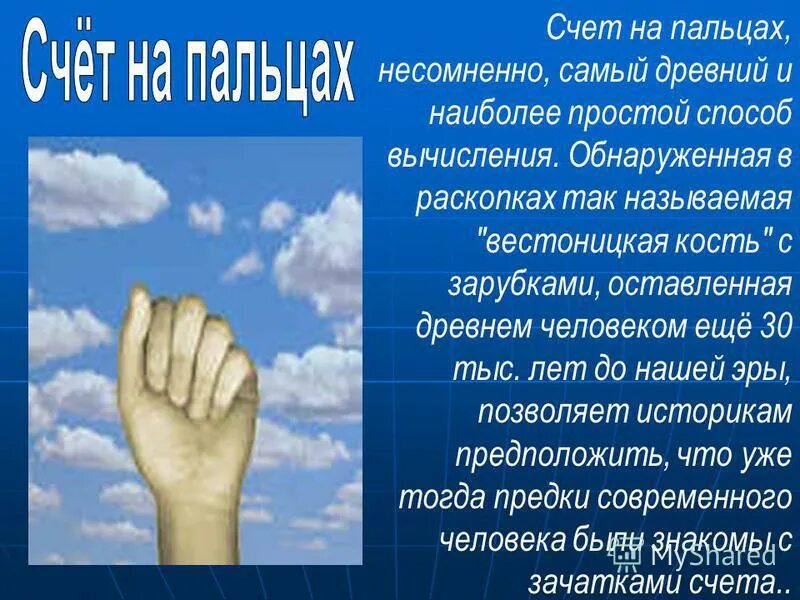 Счёт на пальцах

Счет на пальцах, несомненно, самый древний и наиболее простой способ вычисления. Обнаруженная в раскопках так называемая "вестоницкая кость" с зарубками, оставленная древнем человеком ещё 30 тыс. лет до нашей эры, позволяет историкам предположить, что уже тогда предки современного человека были знакомы с зачатками счета..

MyShared